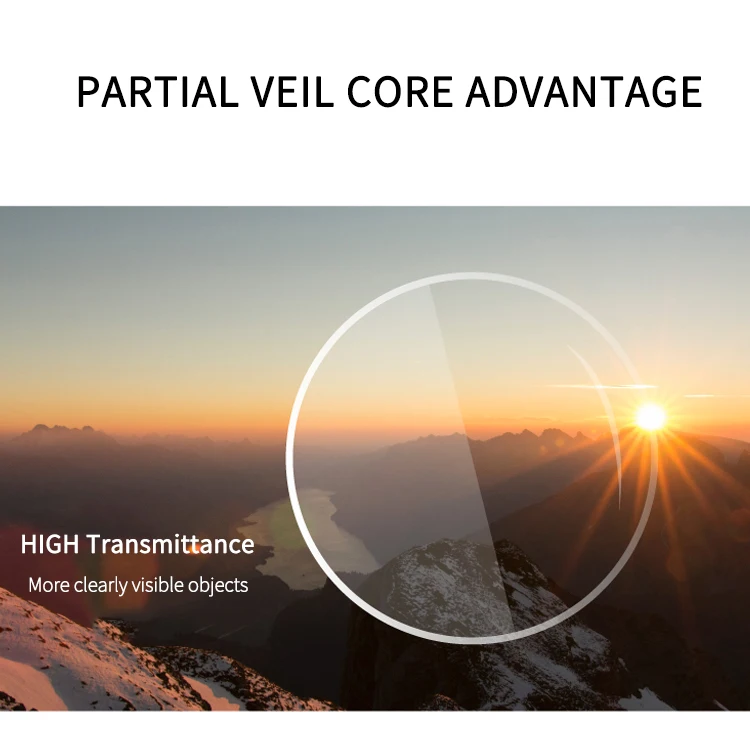 PARTIAL VEIL CORE ADVANTAGE

HIGH Transmittance

More clearly visible objects